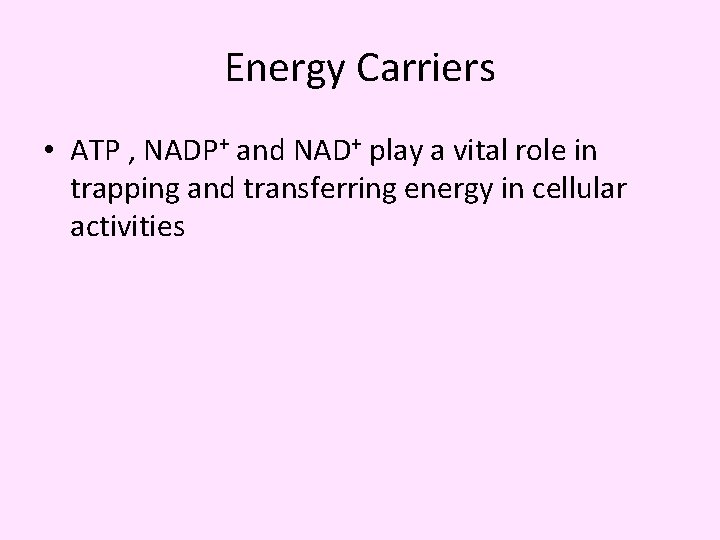 Energy Carriers

• ATP , $NADP^+$ and $NAD^+$ play a vital role in trapping and transferring energy in cellular activities